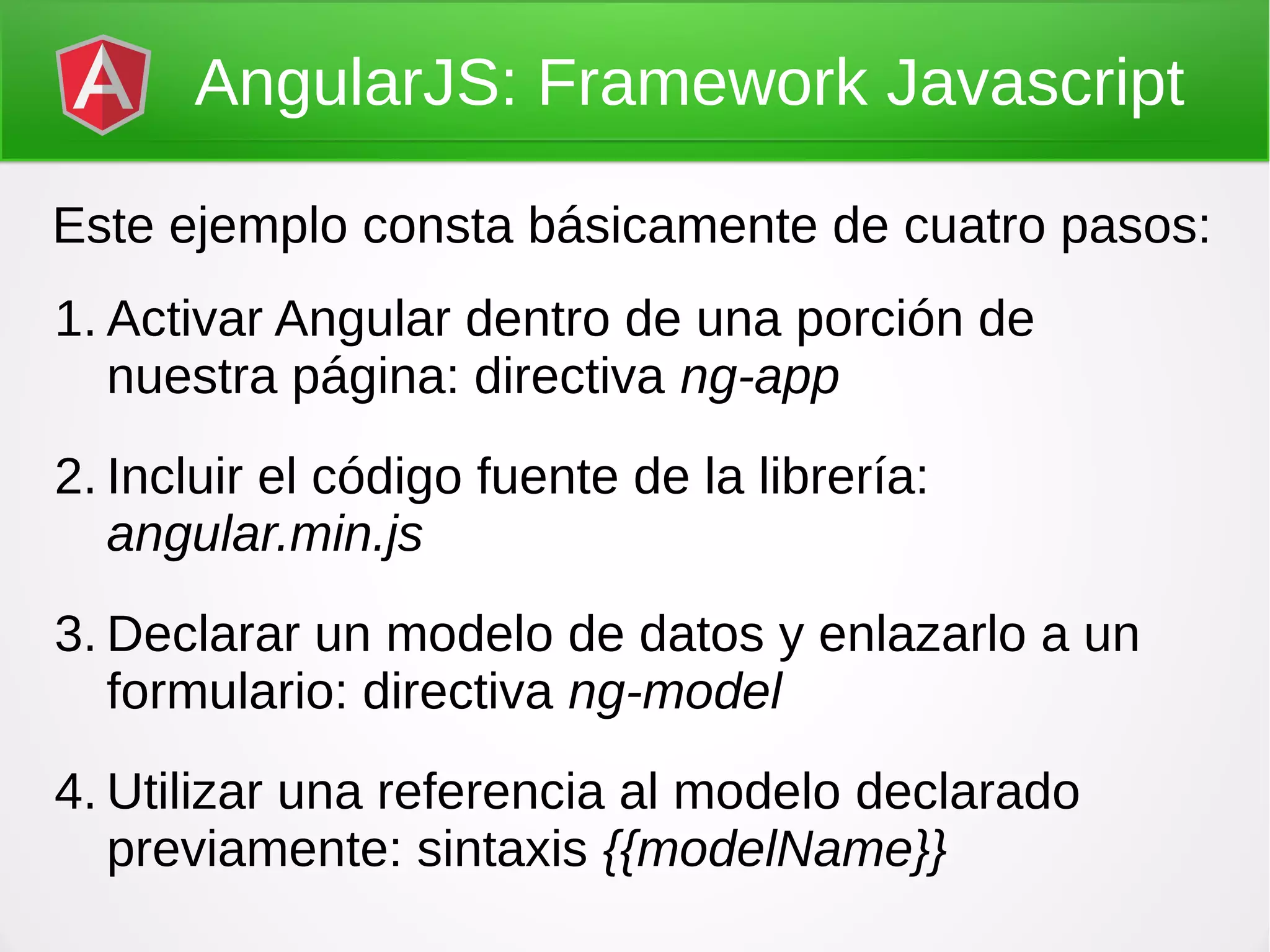 A

AngularJS: Framework Javascript

Este ejemplo consta básicamente de cuatro pasos:

1. Activar Angular dentro de una porción de nuestra página: directiva ng-app

2. Incluir el código fuente de la librería: angular.min.js

3. Declarar un modelo de datos y enlazarlo a un formulario: directiva ng-model

4. Utilizar una referencia al modelo declarado previamente: sintaxis {{modelName}}